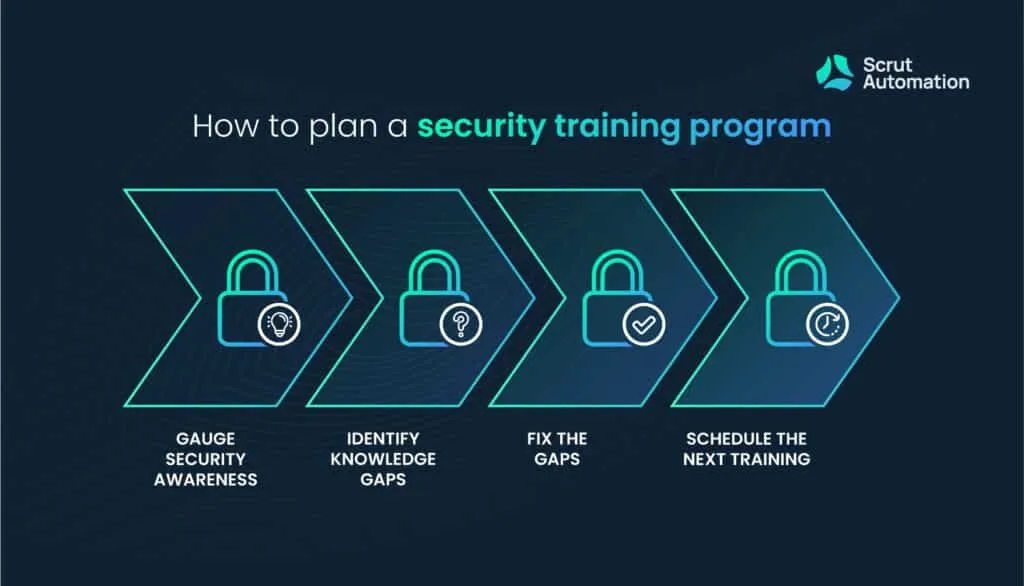 Scrut Automation

How to plan a security training program

GAUGE SECURITY AWARENESS

IDENTIFY KNOWLEDGE GAPS

FIX THE GAPS

SCHEDULE THE NEXT TRAINING